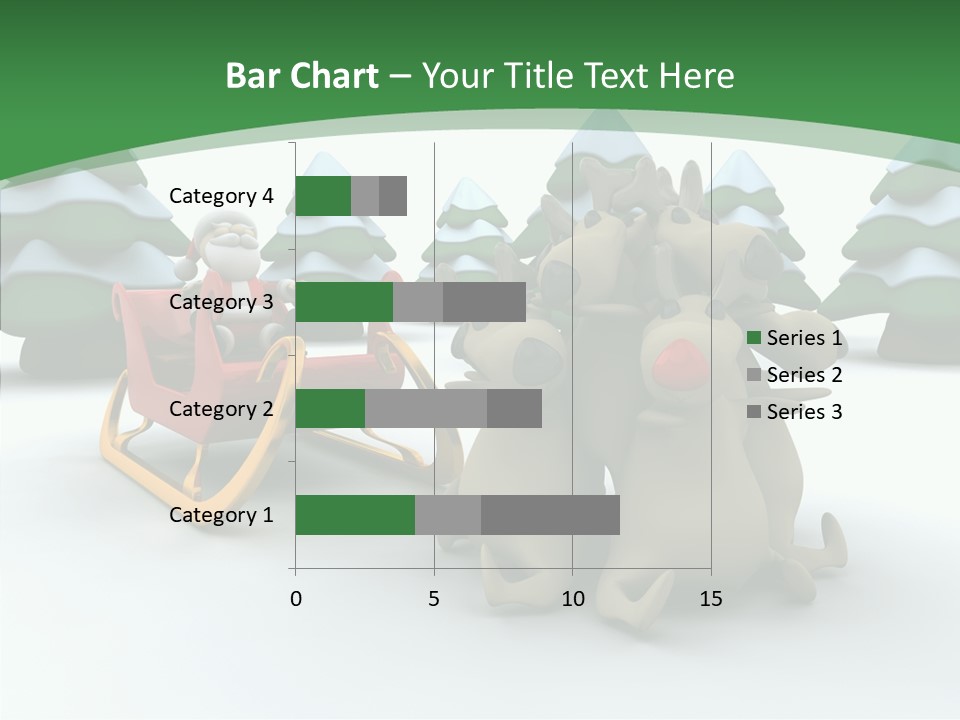 Bar Chart – Your Title Text Here

Category 4
Category 3
Category 2
Category 1

0
5
10
15

Series 1
Series 2
Series 3